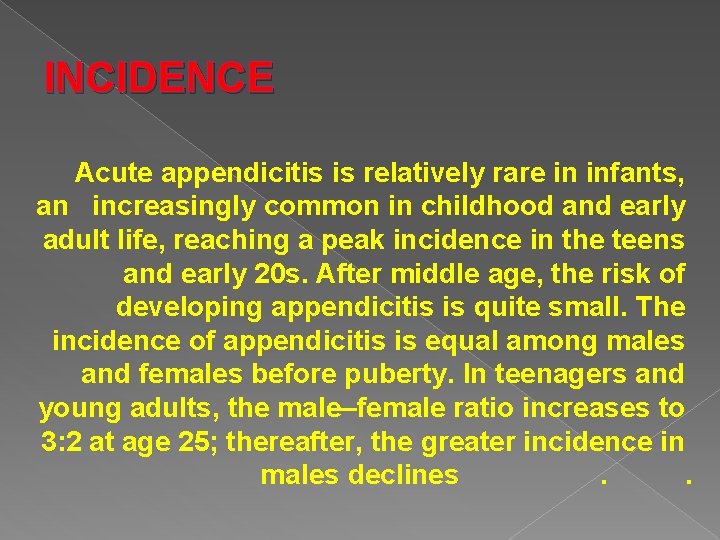 INCIDENCE

Acute appendicitis is relatively rare in infants, an increasingly common in childhood and early adult life, reaching a peak incidence in the teens and early 20s. After middle age, the risk of developing appendicitis is quite small. The incidence of appendicitis is equal among males and females before puberty. In teenagers and young adults, the male–female ratio increases to 3:2 at age 25; thereafter, the greater incidence in males declines . .